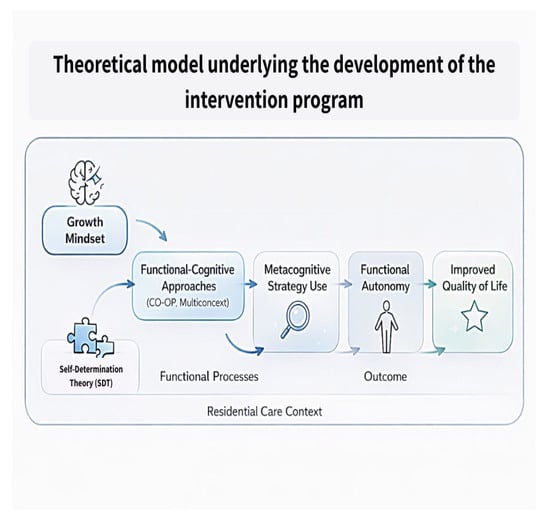 Theoretical model underlying the development of the intervention program

Growth Mindset

Functional-Cognitive Approaches (CO-OP, Multiconcext)

Metacognitive Strategy Use

Functional Autonomy

Improved Quality of Life

Self-Determination Theory (SDT)

Functional Processes

Outcome

Residential Care Context